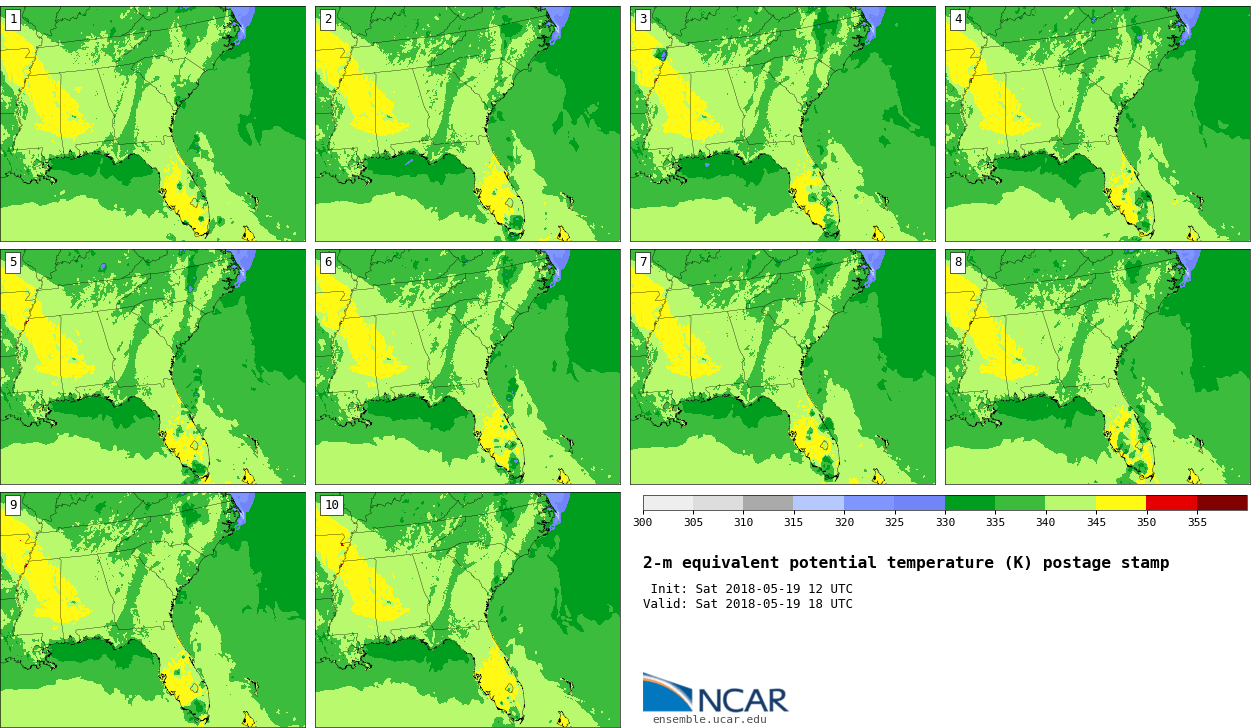 1

2

3

4

5

6

7

8

9

10

300 305 310 315 320 325 330 335 340 345 350 355

2-m equivalent potential temperature (K) postage stamp

Init: Sat 2018-05-19 12 UTC
Valid: Sat 2018-05-19 18 UTC

NCAR
ensemble.ucar.edu